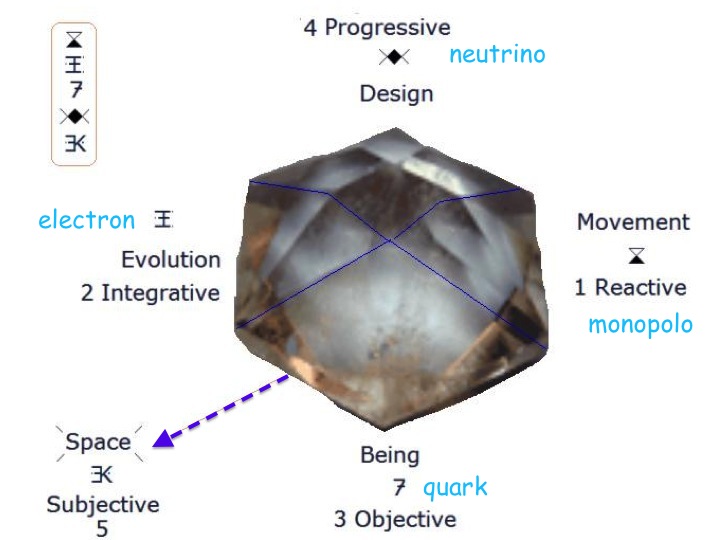 4 Progressive
neutrino
Design

electron
Evolution
2 Integrative

Movement
1 Reactive
monopolo

Space
Subjective
5

Being
quark
3 Objective